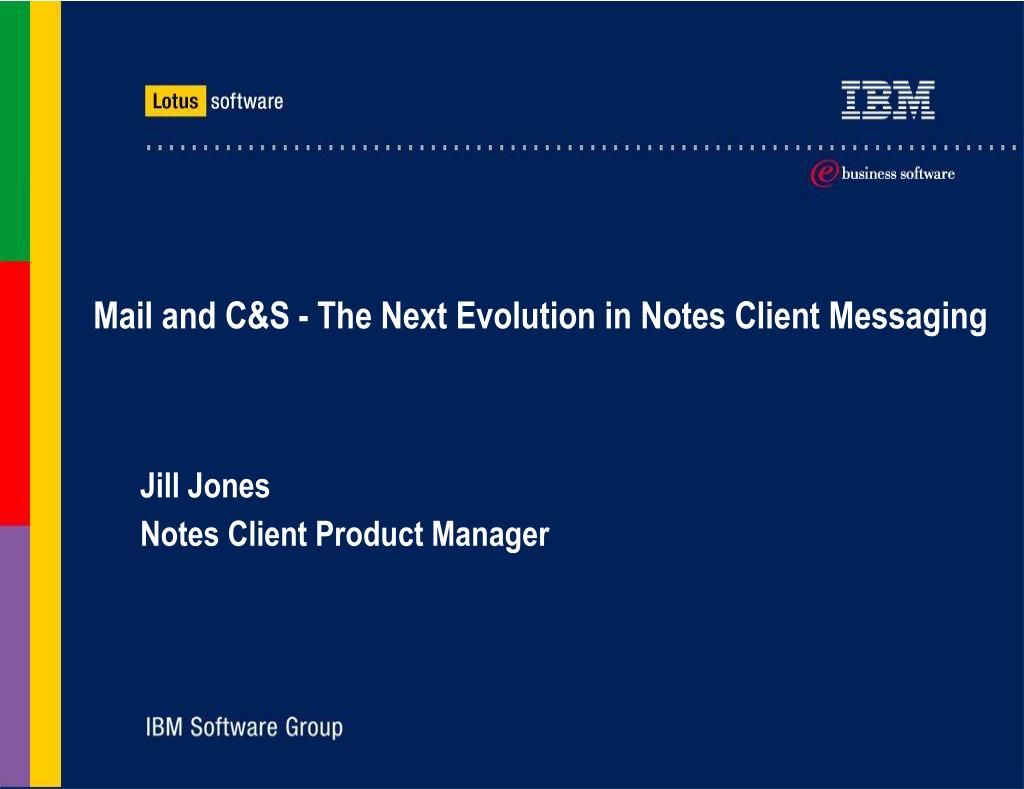 Lotus software

IBM

e business software

Mail and C&S - The Next Evolution in Notes Client Messaging

Jill Jones
Notes Client Product Manager

IBM Software Group